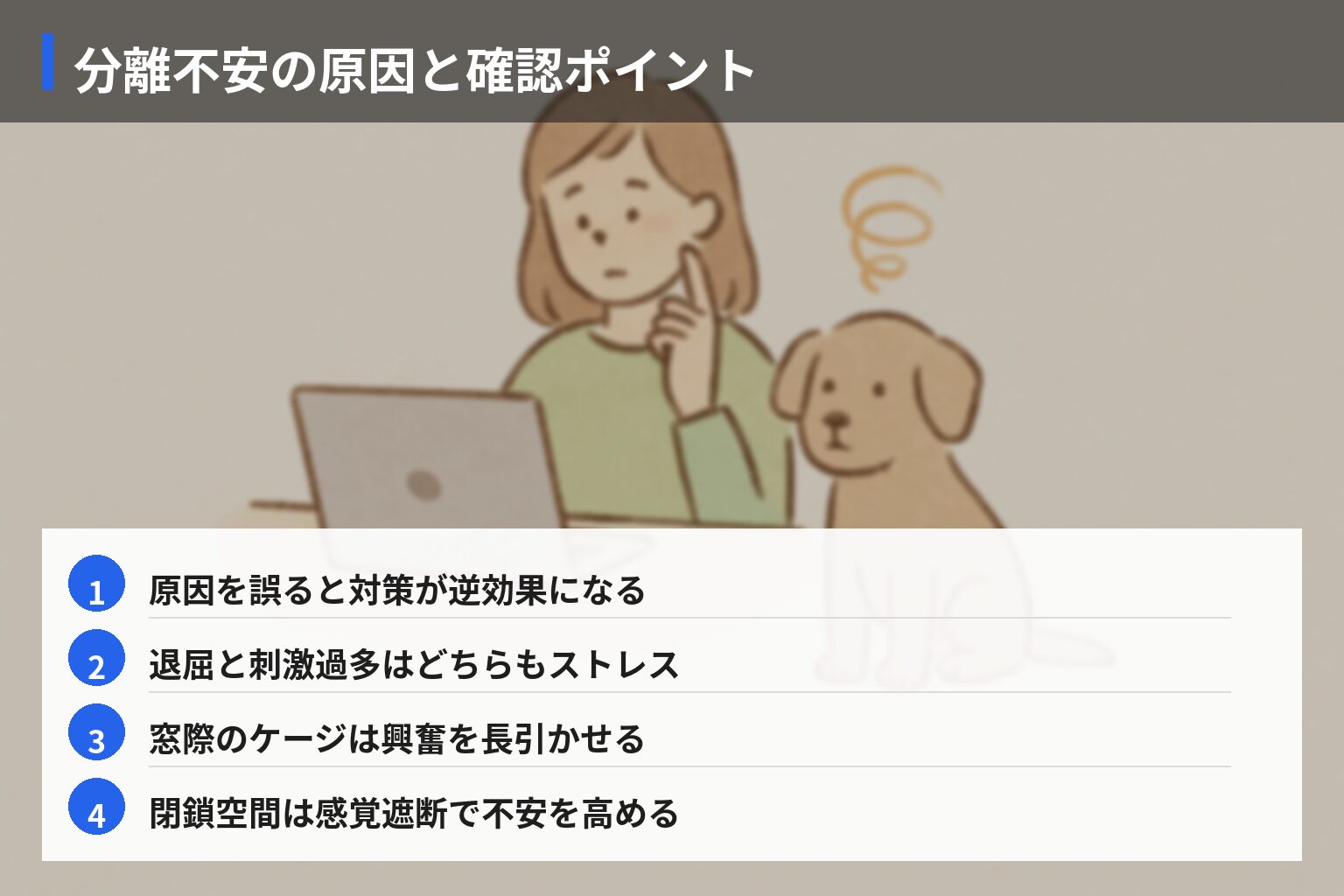 分離不安の原因と確認ポイント

1 原因を誤ると対策が逆効果になる

2 退屈と刺激過多はどちらもストレス

3 窓際のケージは興奮を長引かせる

4 閉鎖空間は感覚遮断で不安を高める